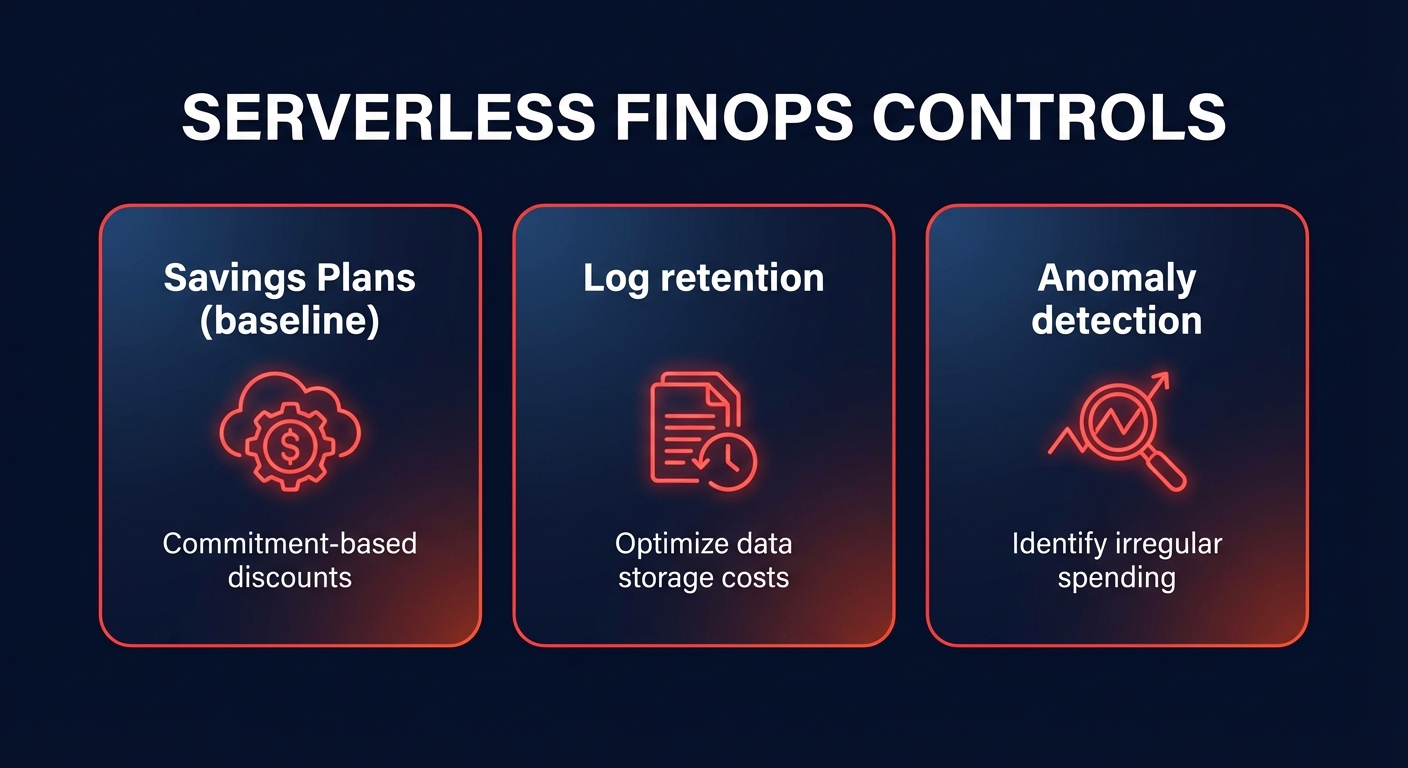 SERVERLESS FINOPS CONTROLS

Savings Plans (baseline)

$

Commitment-based discounts

Log retention

Optimize data storage costs

Anomaly detection

Identify irregular spending